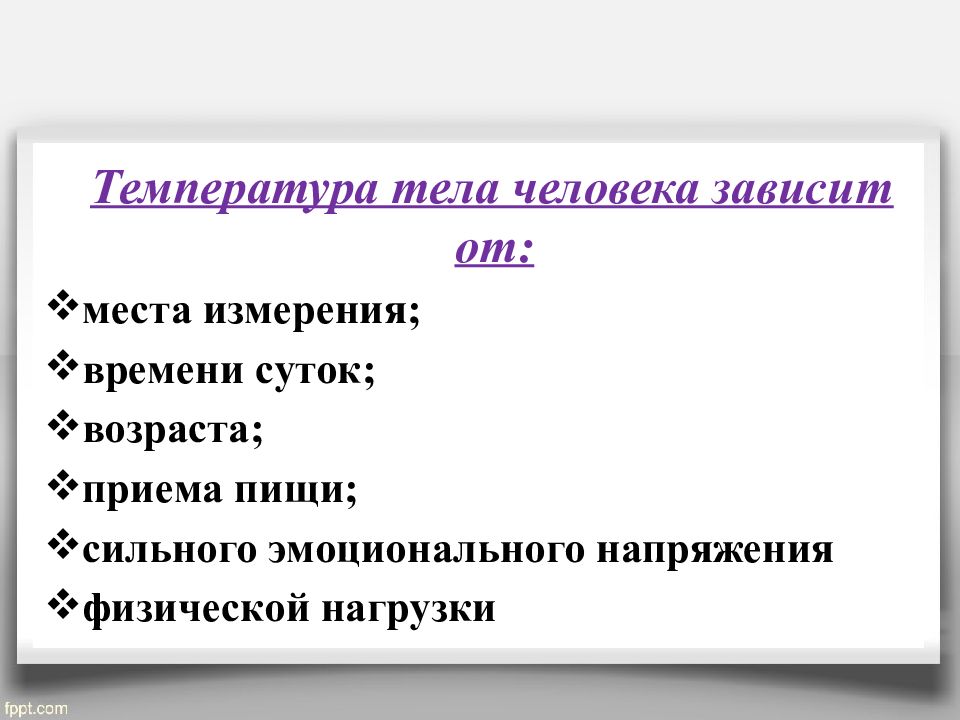 Температура тела человека зависит от:

❖места измерения;
❖времени суток;
❖возраста;
❖приема пищи;
❖сильного эмоционального напряжения
❖физической нагрузки

fppt.com